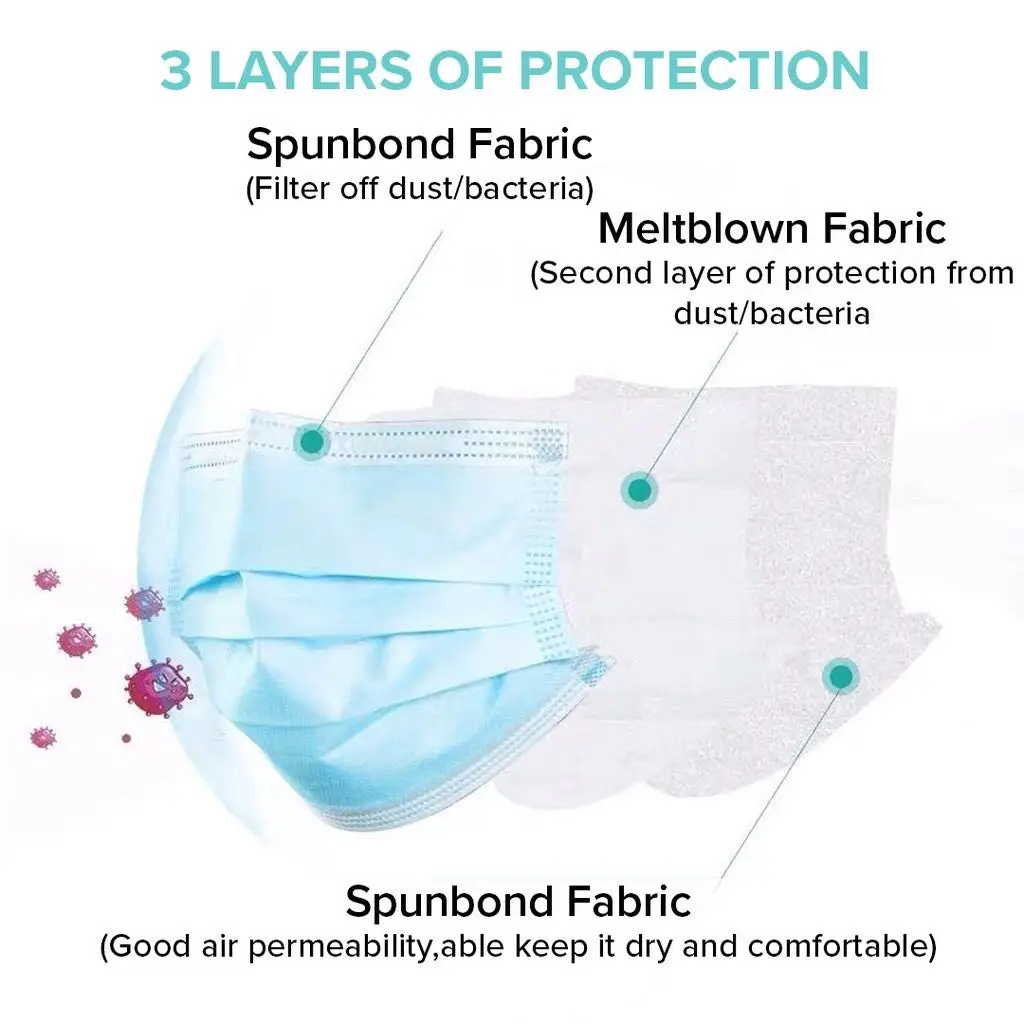 3 LAYERS OF PROTECTION

Spunbond Fabric
(Filter off dust/bacteria)

Meltblown Fabric
(Second layer of protection from dust/bacteria

Spunbond Fabric
(Good air permeability,able keep it dry and comfortable)